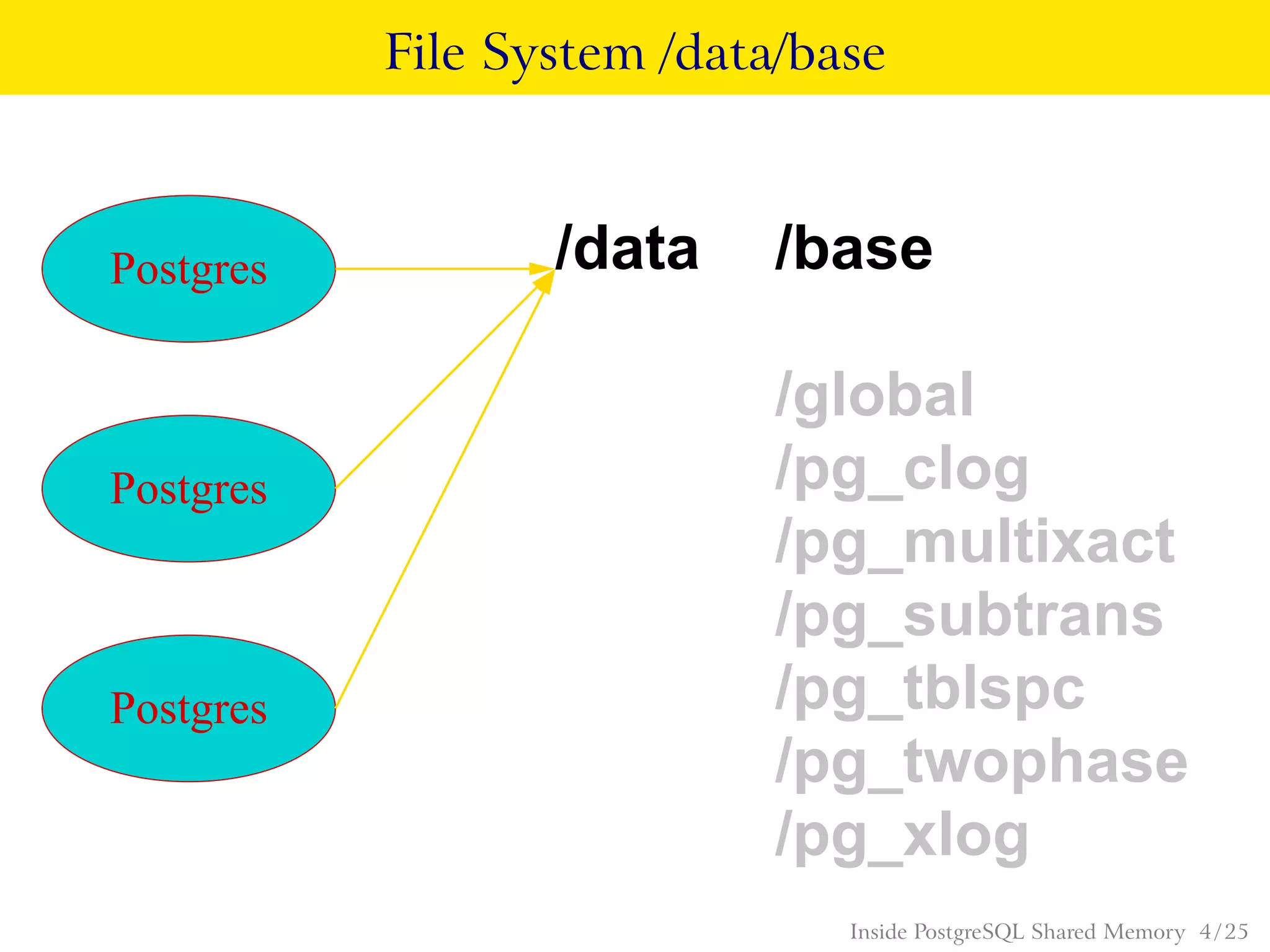 File System /data/base

Postgres

Postgres

Postgres

/data

/base

/global
/pg_clog
/pg_multixact
/pg_subtrans
/pg_tblspc
/pg_twophase
/pg_xlog

Inside PostgreSQL Shared Memory 4/25